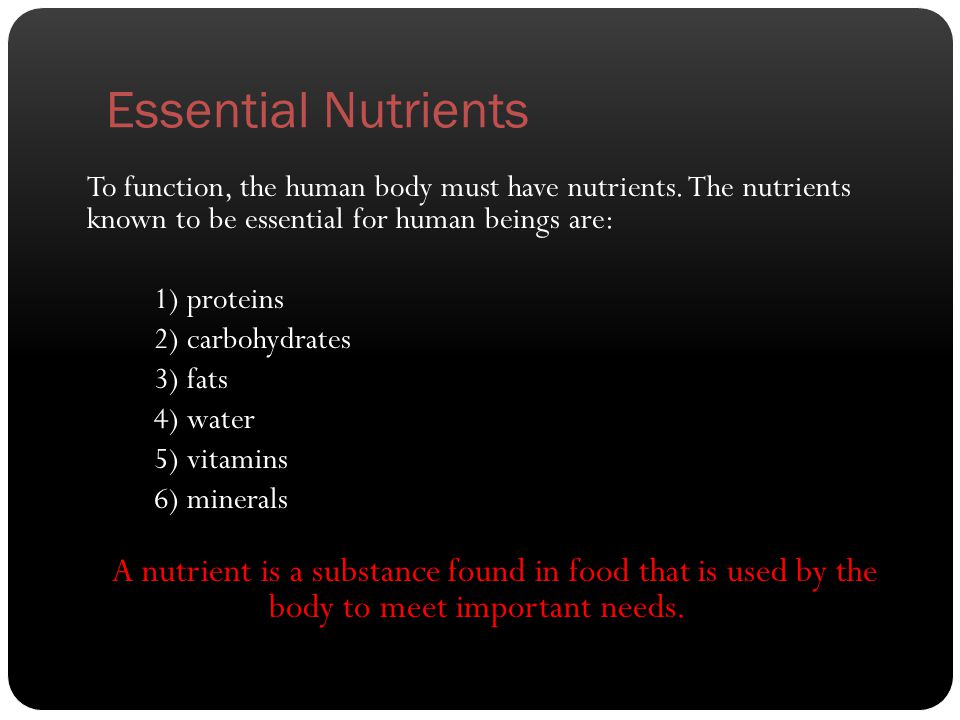 Essential Nutrients

To function, the human body must have nutrients. The nutrients known to be essential for human beings are:

1) proteins
2) carbohydrates
3) fats
4) water
5) vitamins
6) minerals

A nutrient is a substance found in food that is used by the body to meet important needs.